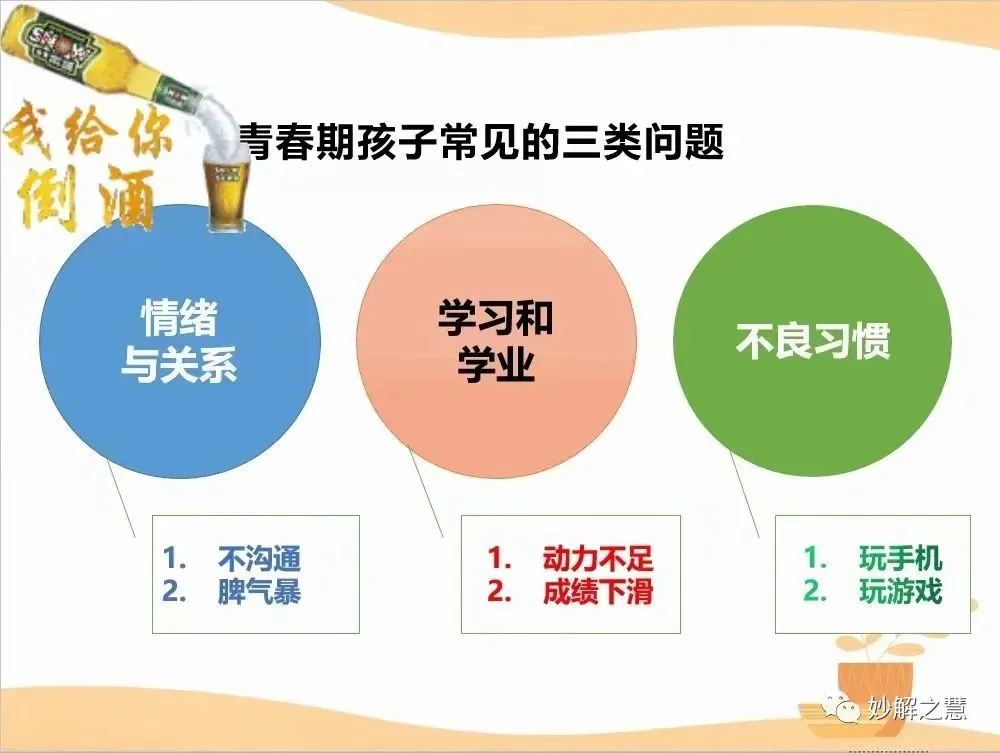 我给你倒酒

青春期孩子常见的三类问题

情绪与关系

学习和学业

不良习惯

1. 不沟通
2. 脾气暴

1. 动力不足
2. 成绩下滑

1. 玩手机
2. 玩游戏

妙解之慧